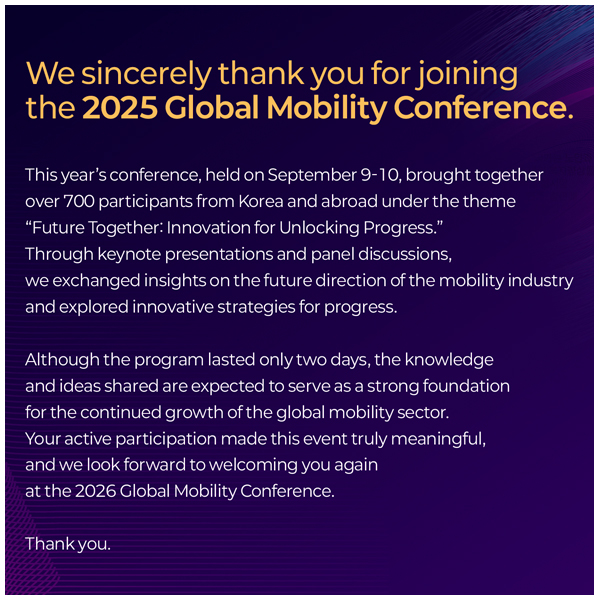 We sincerely thank you for joining the 2025 Global Mobility Conference.

This year's conference, held on September 9-10, brought together over 700 participants from Korea and abroad under the theme "Future Together: Innovation for Unlocking Progress." Through keynote presentations and panel discussions, we exchanged insights on the future direction of the mobility industry and explored innovative strategies for progress.

Although the program lasted only two days, the knowledge and ideas shared are expected to serve as a strong foundation for the continued growth of the global mobility sector. Your active participation made this event truly meaningful, and we look forward to welcoming you again at the 2026 Global Mobility Conference.

Thank you.